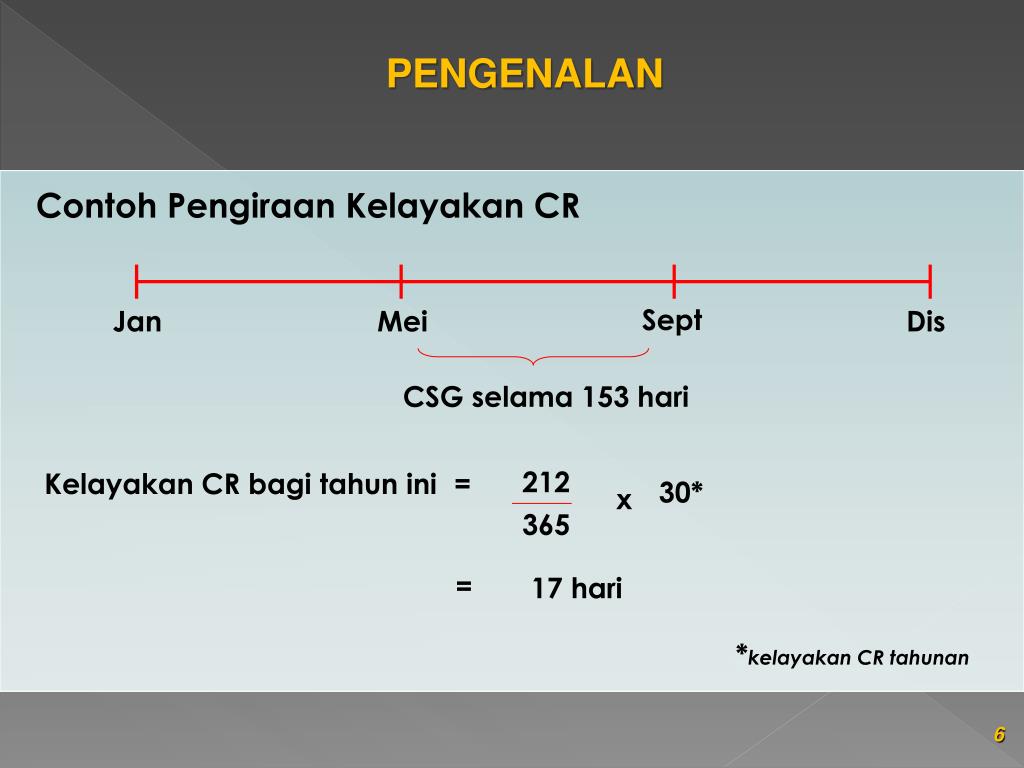 PENGENALAN

Contoh Pengiraan Kelayakan CR

Jan Mei Sept Dis

CSG selama 153 hari

Kelayakan CR bagi tahun ini = $\frac{212}{365}$ x 30*

= 17 hari

*kelayakan CR tahunan

6